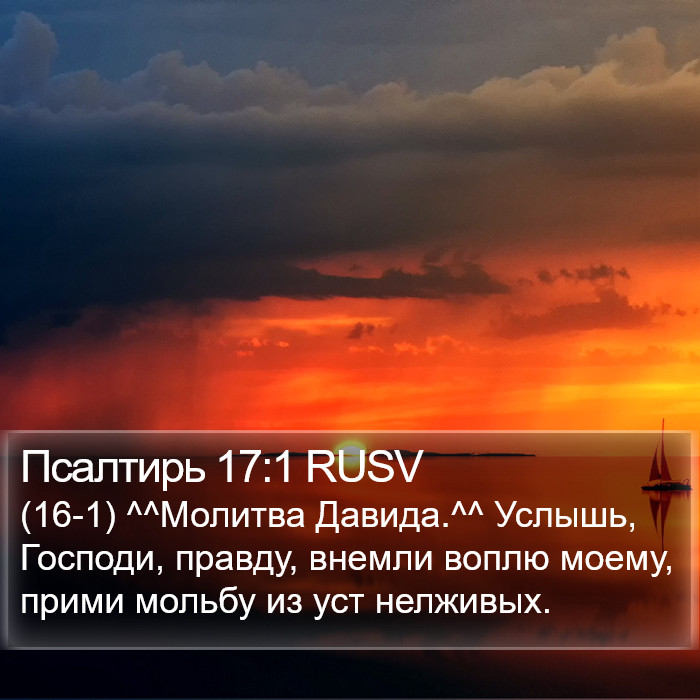 Псалтирь 17:1 RUSV

(16-1) ^^Молитва Давида.^^ Услышь, Господи, правду, внемли воплю моему, прими мольбу из уст нелживых.